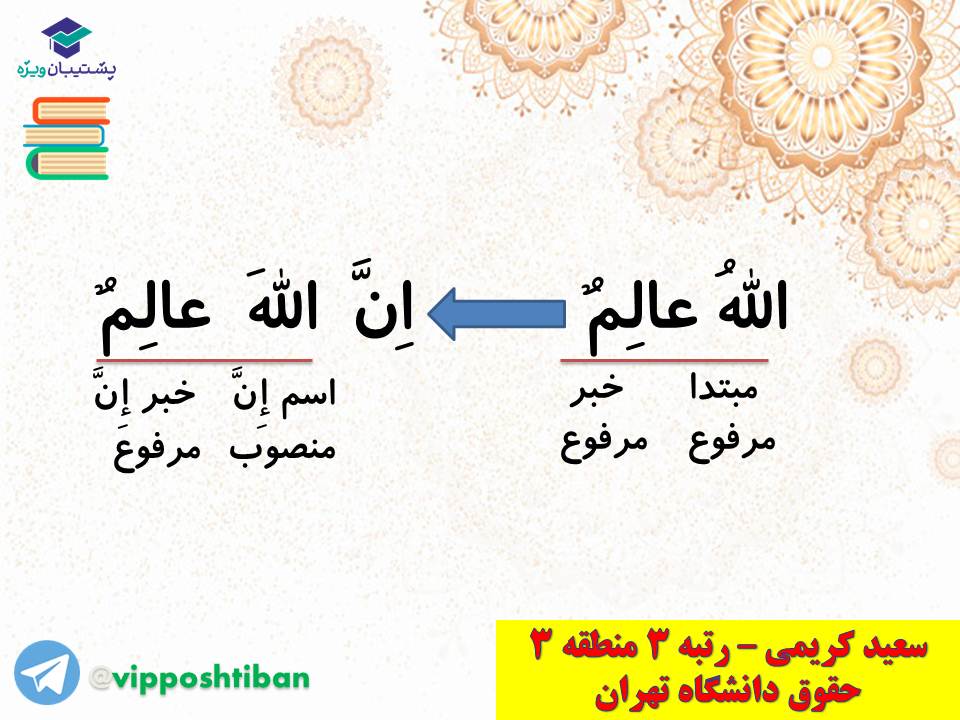 پشتیبان ویژه

اللهُ عالِمٌ
مبتدا مرفوع
خبر مرفوع

اِنَّ اللهَ عالِمٌ
اسم إِنَّ منصوب
خبر إِنَّ مرفوع

@vipposhtiban

سعید کریمی – رتبه ۳ منطقه ۳
حقوق دانشگاه تهران